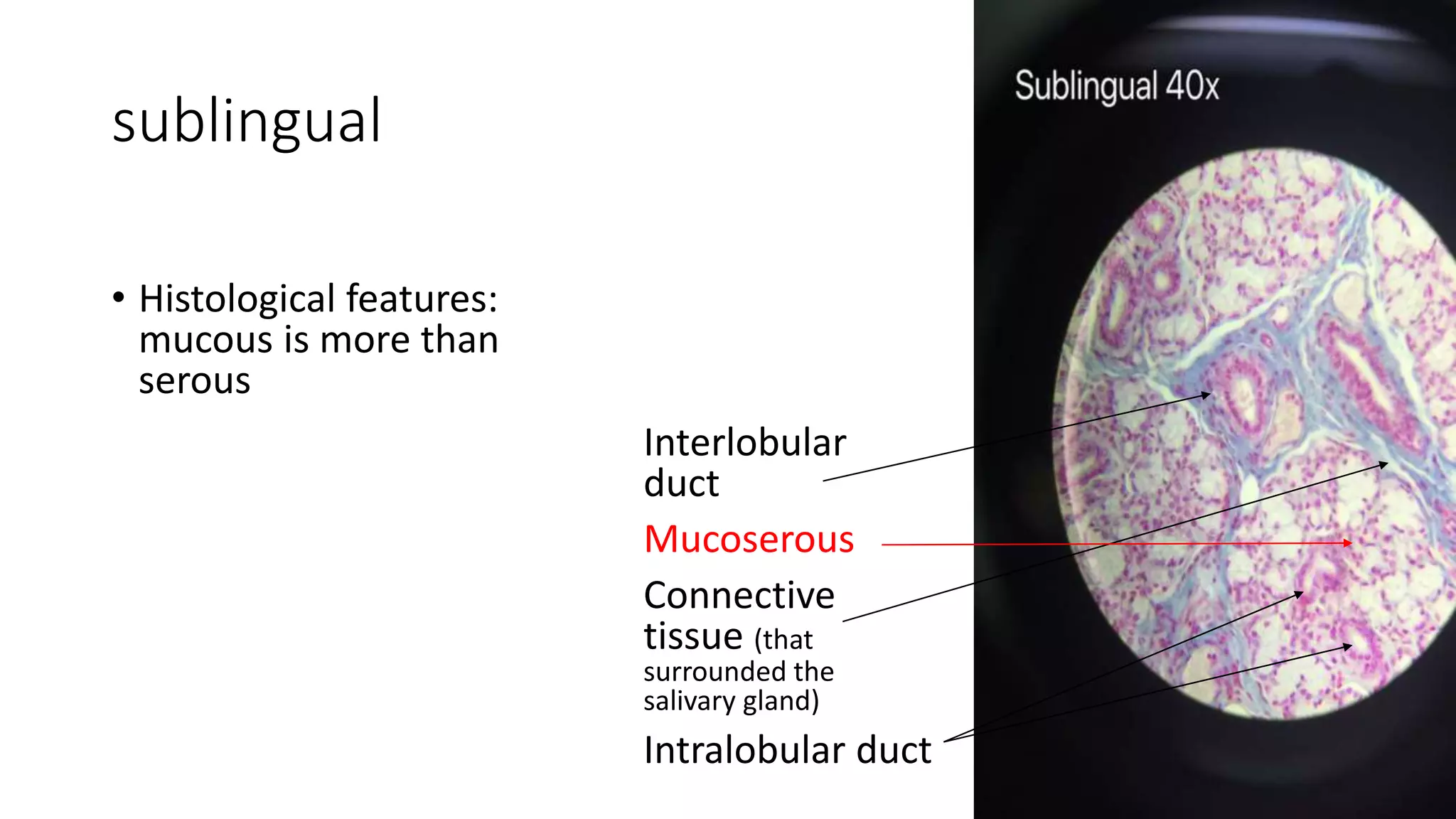 sublingual

• Histological features: mucous is more than serous

Interlobular duct

Mucoserous

Connective tissue (that surrounded the salivary gland)

Intralobular duct

Sublingual 40x